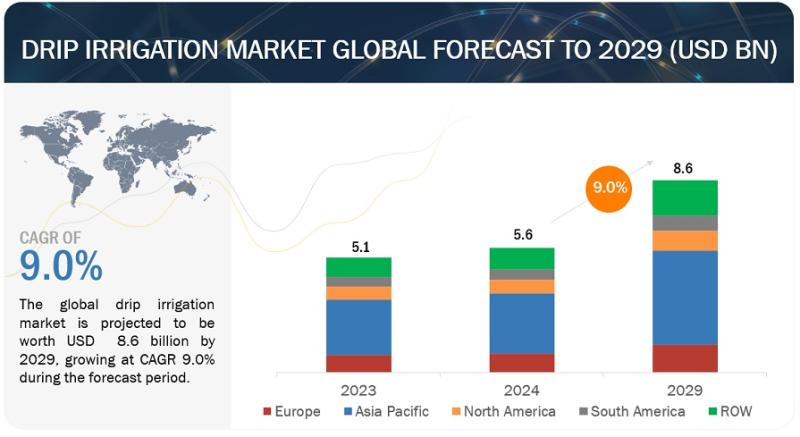 DRIP IRRIGATION MARKET GLOBAL FORECAST TO 2029 (USD BN)

CAGR OF
9.0%

The global drip irrigation market is projected to be worth USD 8.6 billion by 2029, growing at CAGR 9.0% during the forecast period.

9.0%

5.1
5.6
8.6

2023
2024
2029

Europe
Asia Pacific
North America
South America
ROW